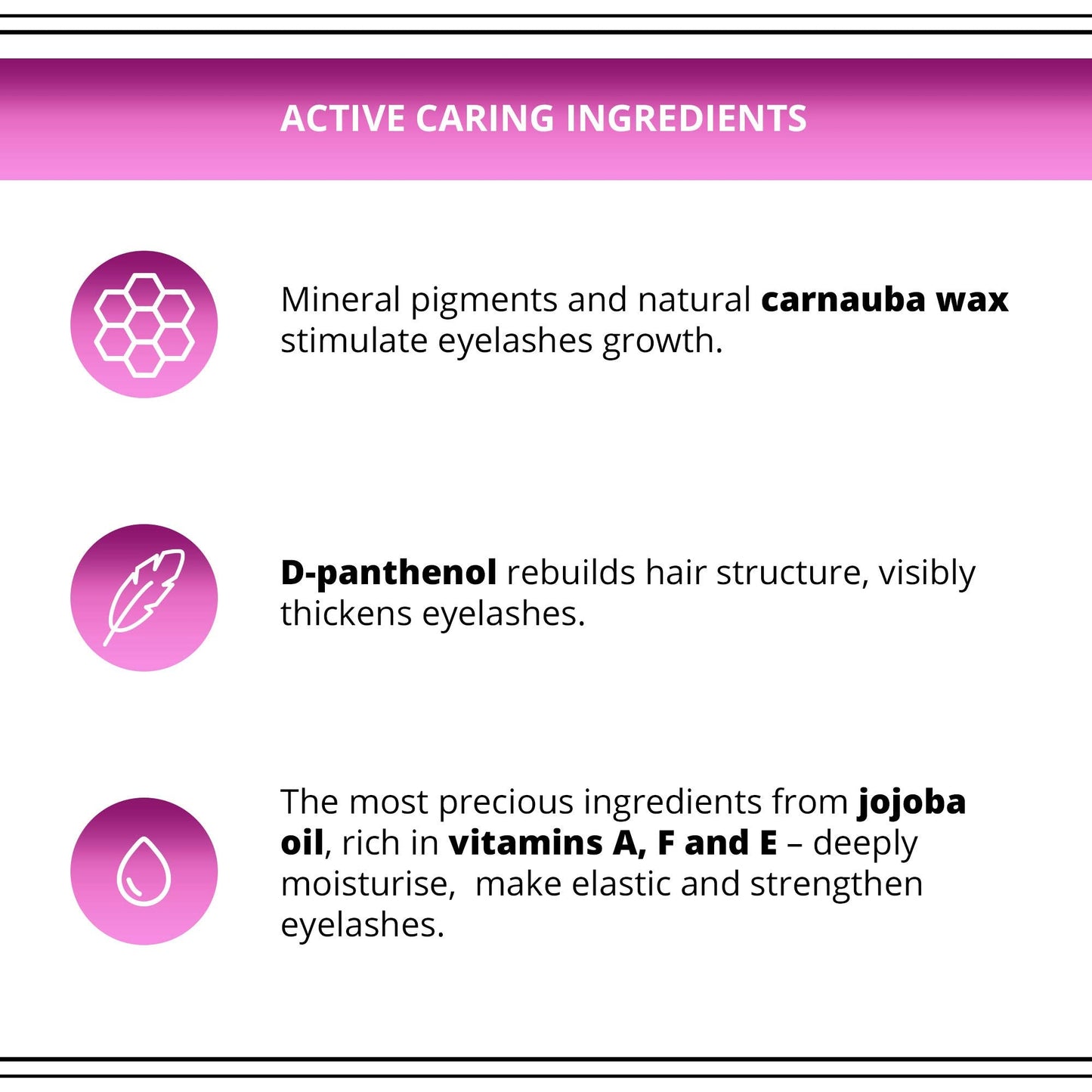 ACTIVE CARING INGREDIENTS

Mineral pigments and natural carnauba wax stimulate eyelashes growth.

D-panthenol rebuilds hair structure, visibly thickens eyelashes.

The most precious ingredients from jojoba oil, rich in vitamins A, F and E – deeply moisturise,  make elastic and strengthen eyelashes.